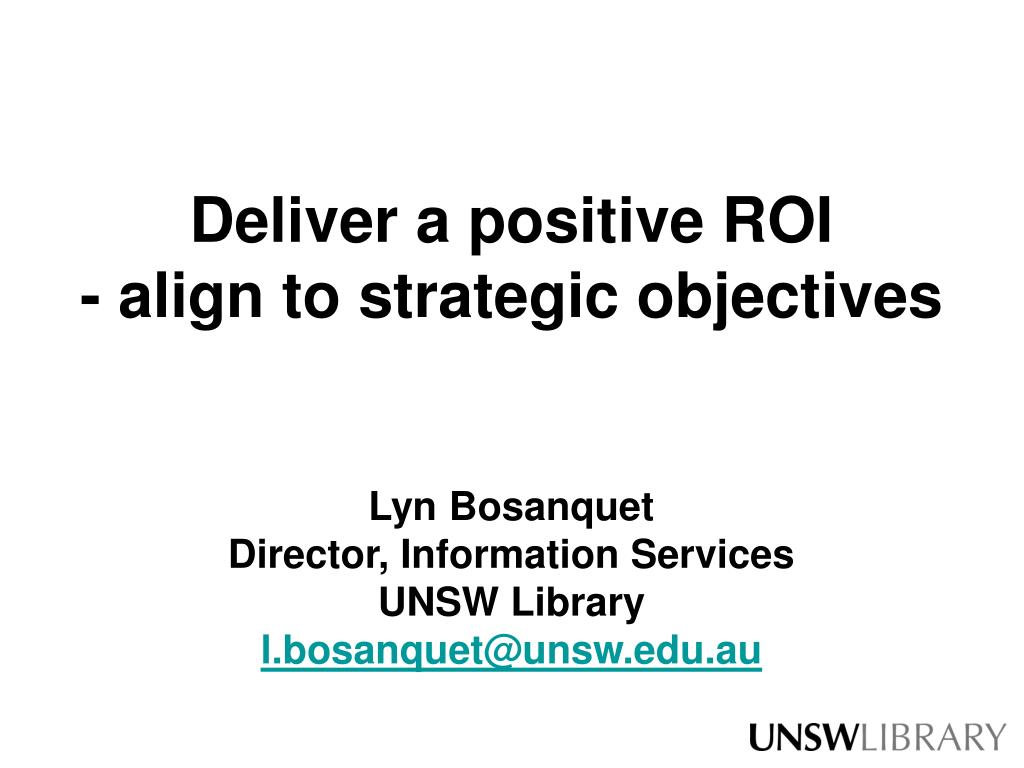 Deliver a positive ROI
- align to strategic objectives

Lyn Bosanquet
Director, Information Services
UNSW Library
l.bosanquet@unsw.edu.au

UNSWLIBRARY